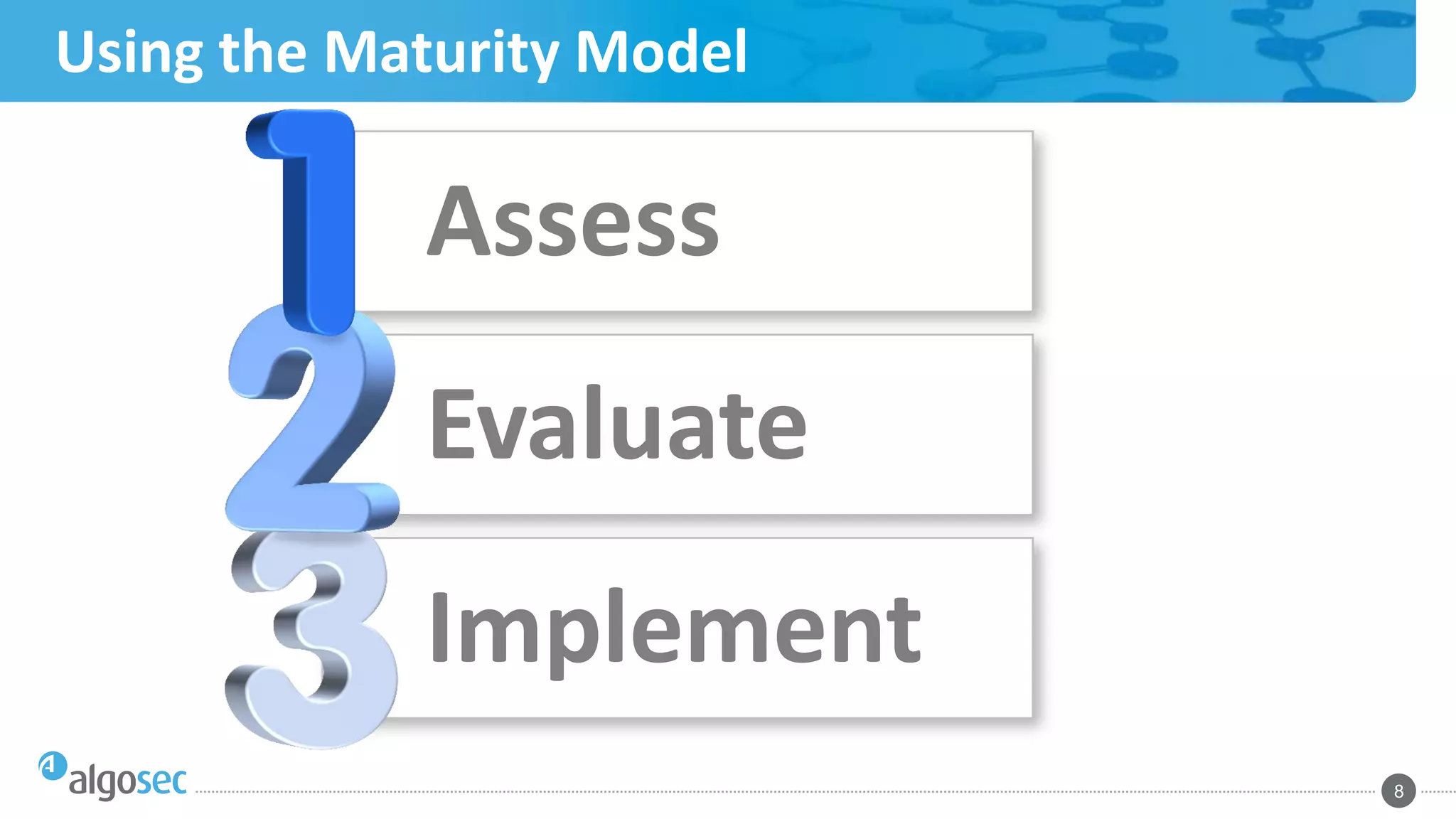 Using the Maturity Model

1 Assess

2 Evaluate

3 Implement

algosec

8